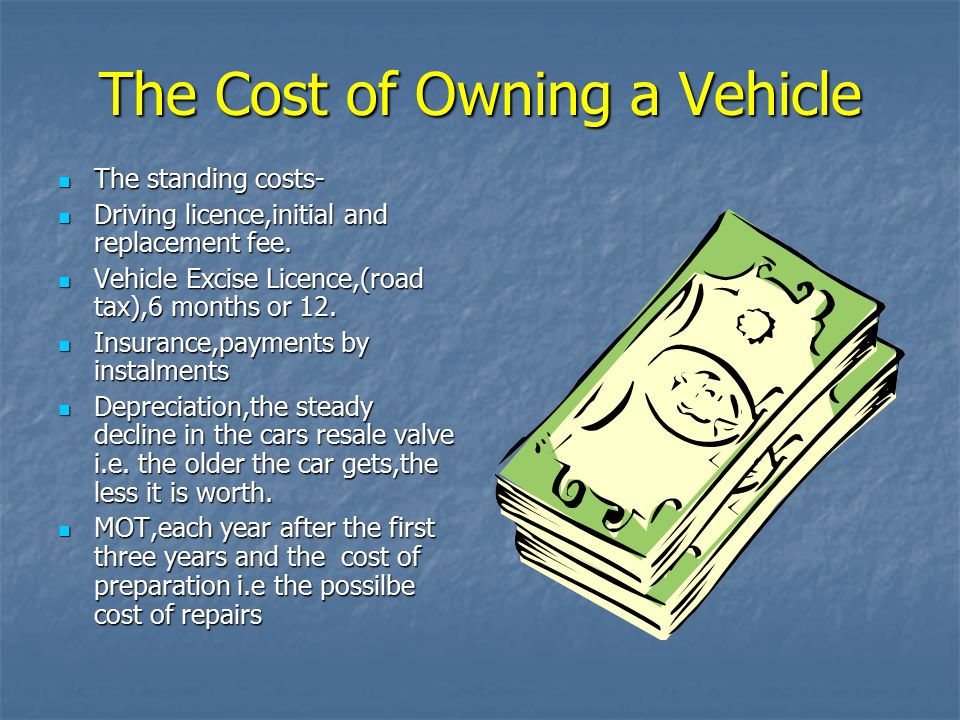 The Cost of Owning a Vehicle

- The standing costs-
- Driving licence,initial and replacement fee.
- Vehicle Excise Licence,(road tax),6 months or 12.
- Insurance,payments by instalments
- Depreciation,the steady decline in the cars resale valve i.e. the older the car gets,the less it is worth.
- MOT,each year after the first three years and the cost of preparation i.e the possilbe cost of repairs